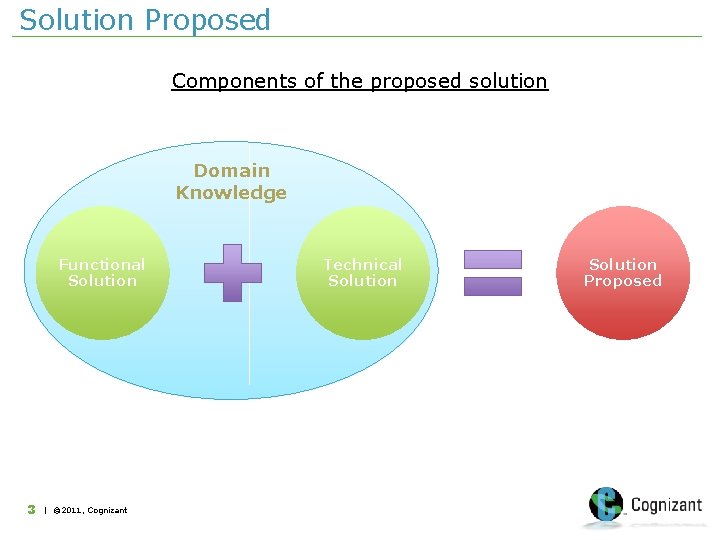 Solution Proposed

Components of the proposed solution

Domain Knowledge

Functional Solution

Technical Solution

Solution Proposed

3 | ©2011, Cognizant

Cognizant